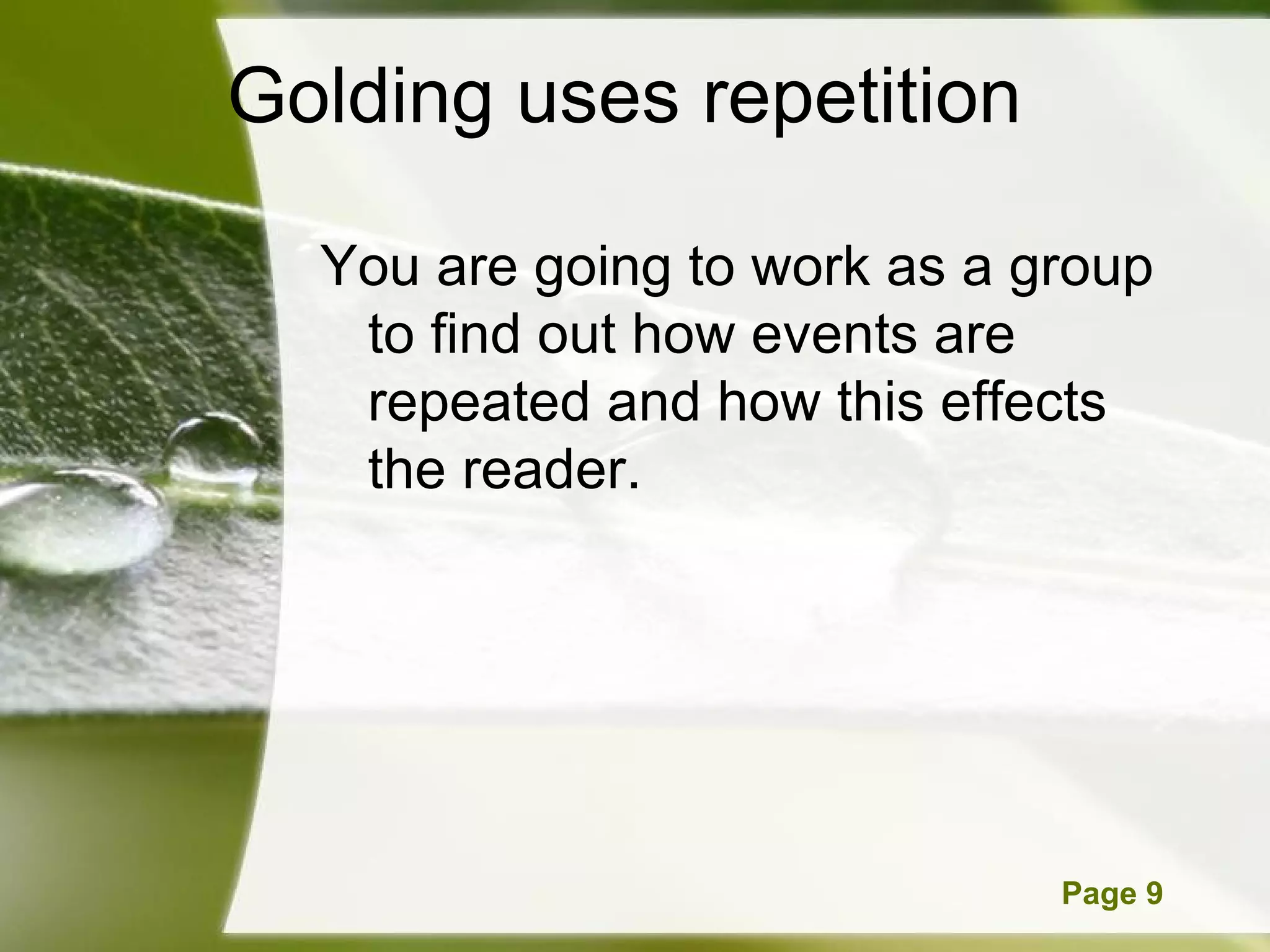 Golding uses repetition

You are going to work as a group to find out how events are repeated and how this effects the reader.

Page 9